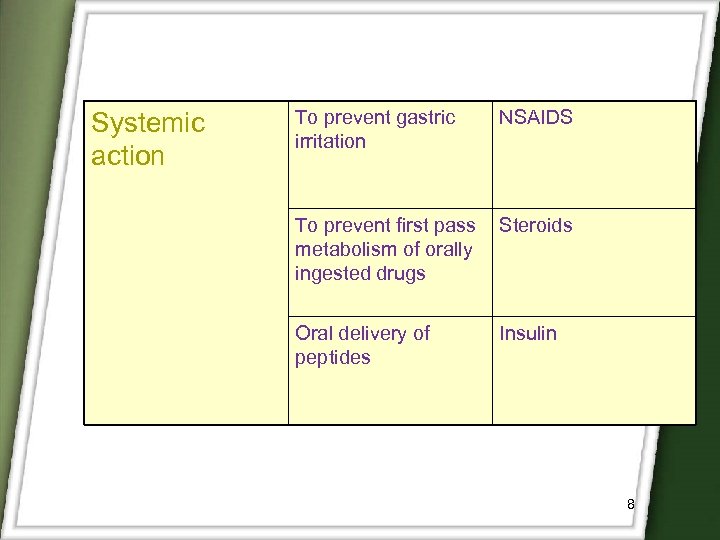 | Systemic action | To prevent gastric irritation | NSAIDS |
|---|---|---|
| | To prevent first pass metabolism of orally ingested drugs | Steroids |
| | Oral delivery of peptides | Insulin |

8